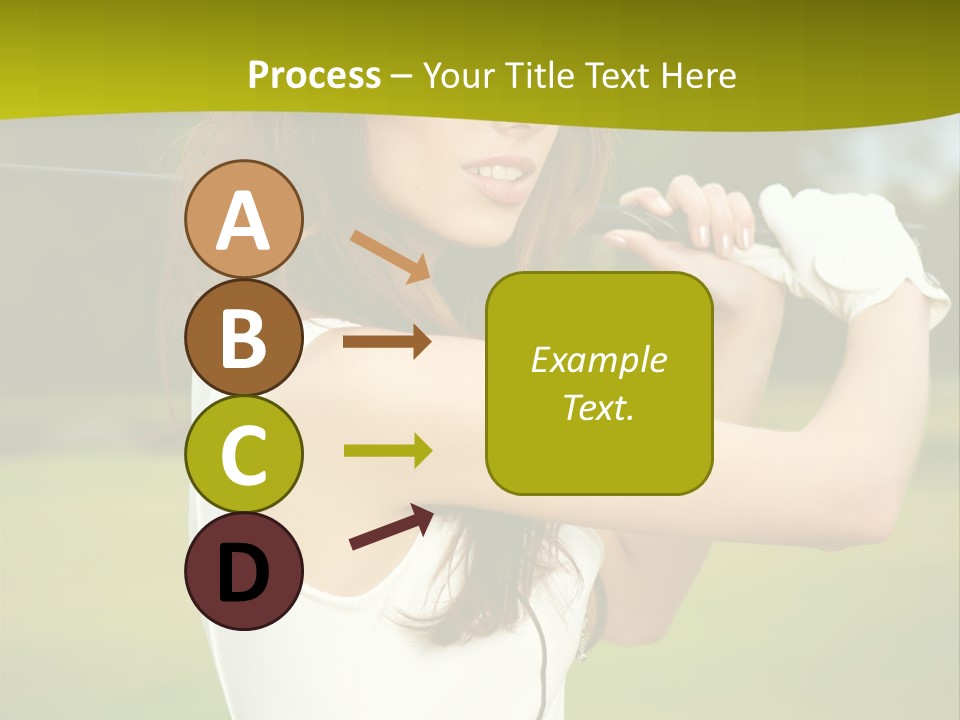 Process – Your Title Text Here

A

B

C

D

Example Text.